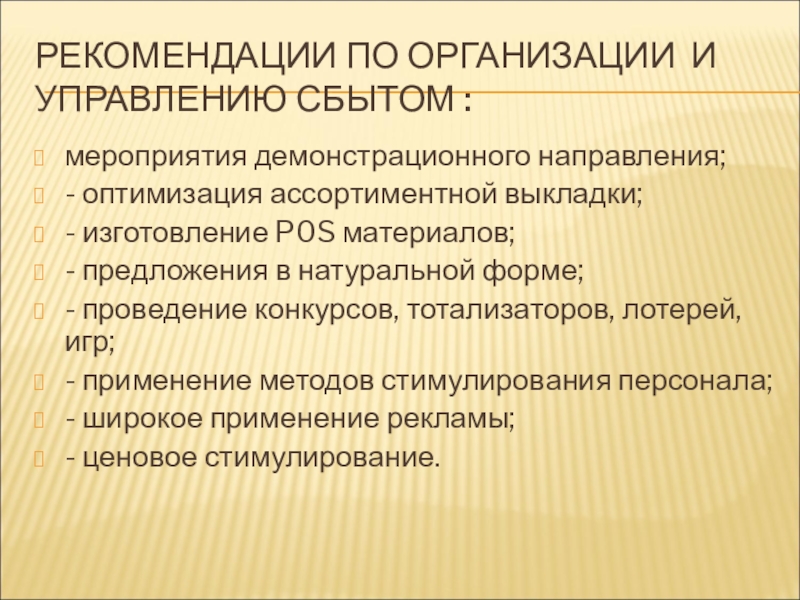 РЕКОМЕНДАЦИИ ПО ОРГАНИЗАЦИИ И УПРАВЛЕНИЮ СБЫТОМ :

мероприятия демонстрационного направления;
- оптимизация ассортиментной выкладки;
- изготовление P0S материалов;
- предложения в натуральной форме;
- проведение конкурсов, тотализаторов, лотерей, игр;
- применение методов стимулирования персонала;
- широкое применение рекламы;
- ценовое стимулирование.